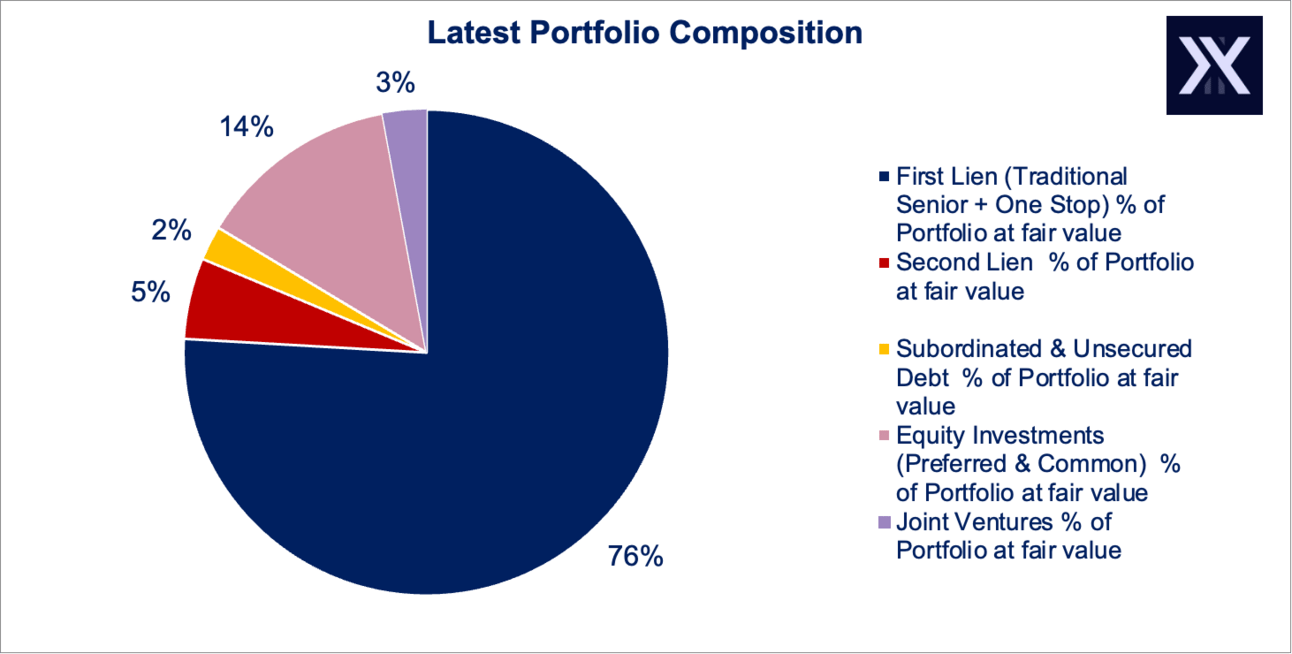 Latest Portfolio Composition

3%

14%

2%

5%

76%

First Lien (Traditional Senior + One Stop) % of Portfolio at fair value

Second Lien % of Portfolio at fair value

Subordinated & Unsecured Debt % of Portfolio at fair value

Equity Investments (Preferred & Common) % of Portfolio at fair value

Joint Ventures % of Portfolio at fair value